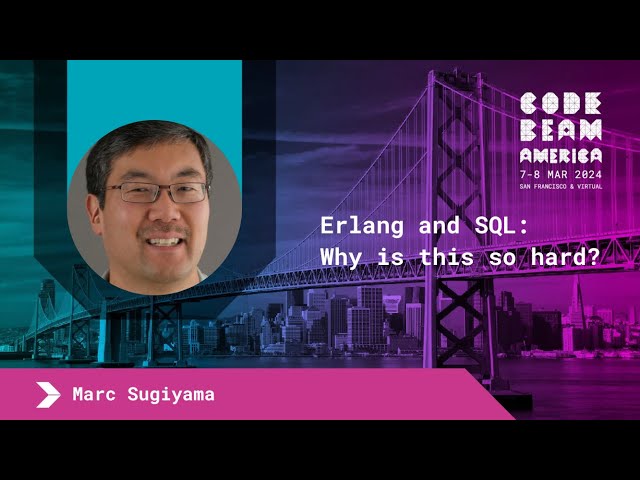 CODE BEAM AMERICA
7-8 MAR 2024
SAN FRANCISCO & VIRTUAL

Erlang and SQL:
Why is this so hard?

Marc Sugiyama